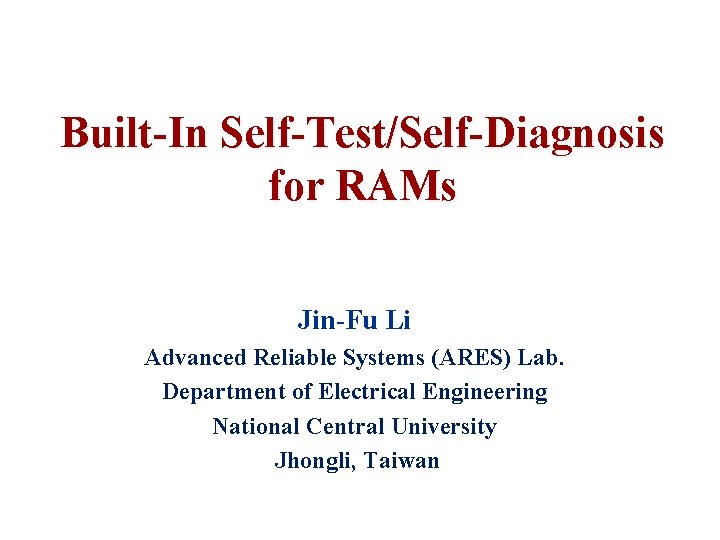 Built-In Self-Test/Self-Diagnosis for RAMs

Jin-Fu Li

Advanced Reliable Systems (ARES) Lab.
Department of Electrical Engineering
National Central University
Jhongli, Taiwan